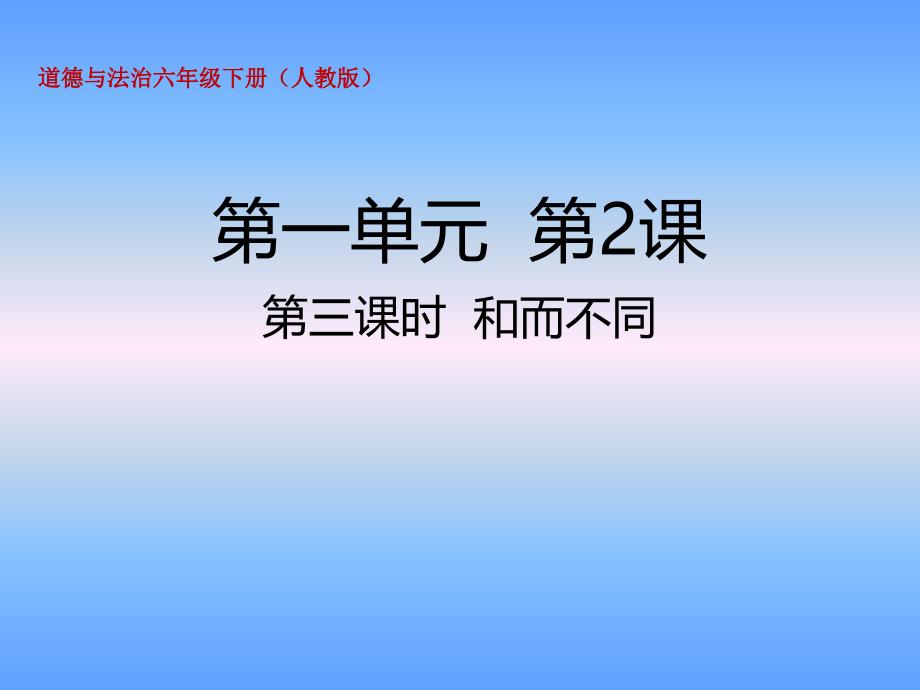 道德与法治六年级下册（人教版）

第一单元 第2课

第三课时 和而不同